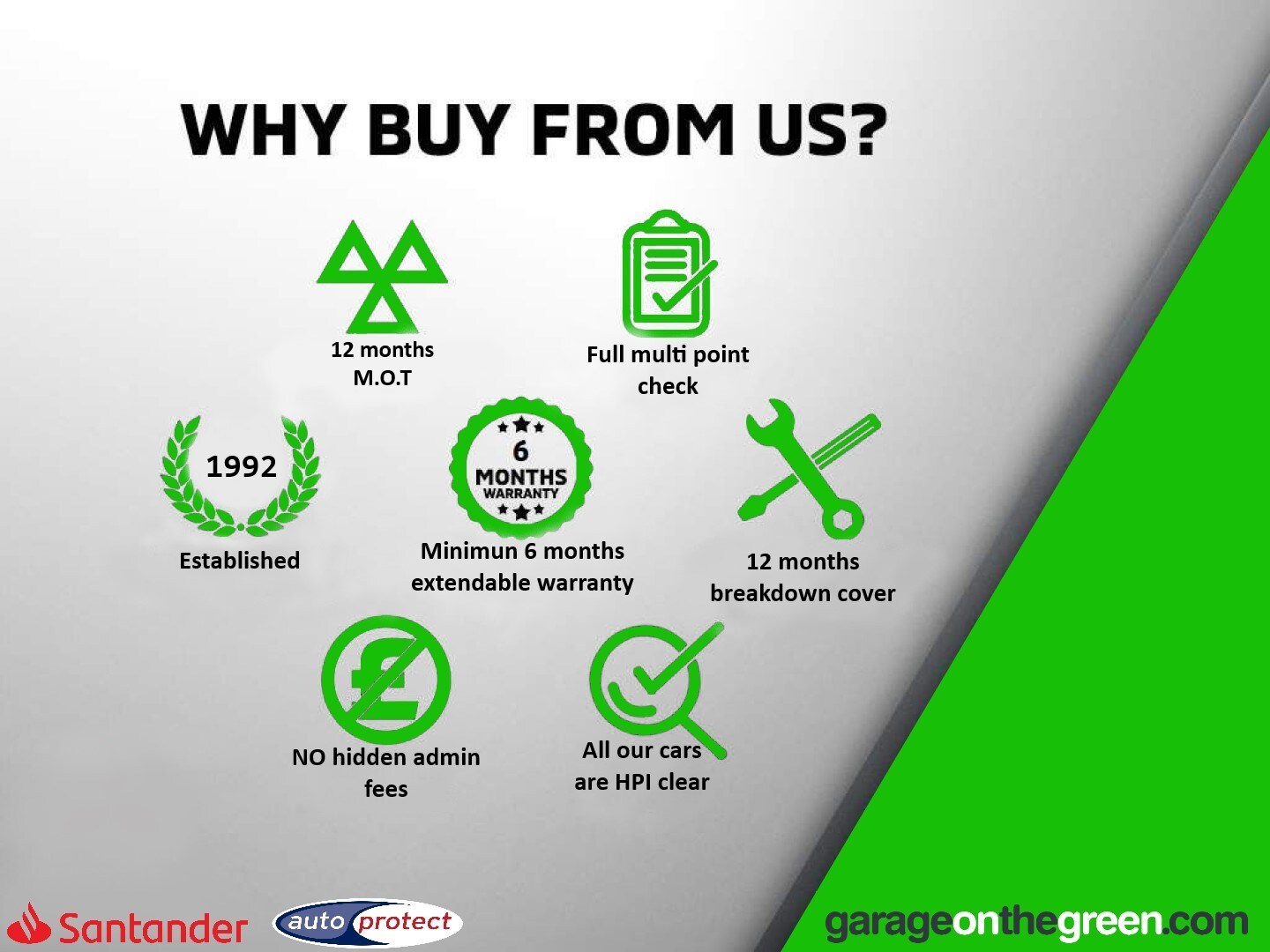 WHY BUY FROM US?

12 months M.O.T

Full multi point check

1992

Established

6 MONTHS WARRANTY

Minimun 6 months extendable warranty

12 months breakdown cover

NO hidden admin fees

All our cars are HPI clear

Santander

auto protect

garageonthegreen.com